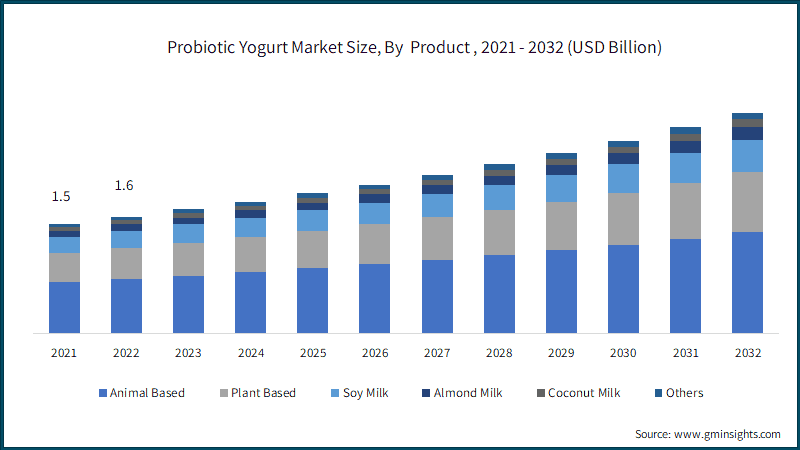 Probiotic Yogurt Market Size, By Product , 2021 - 2032 (USD Billion)

1.5

1.6

2021
2022
2023
2024
2025
2026
2027
2028
2029
2030
2031
2032

Animal Based
Plant Based
Soy Milk
Almond Milk
Coconut Milk
Others

Source: www.gminsights.com